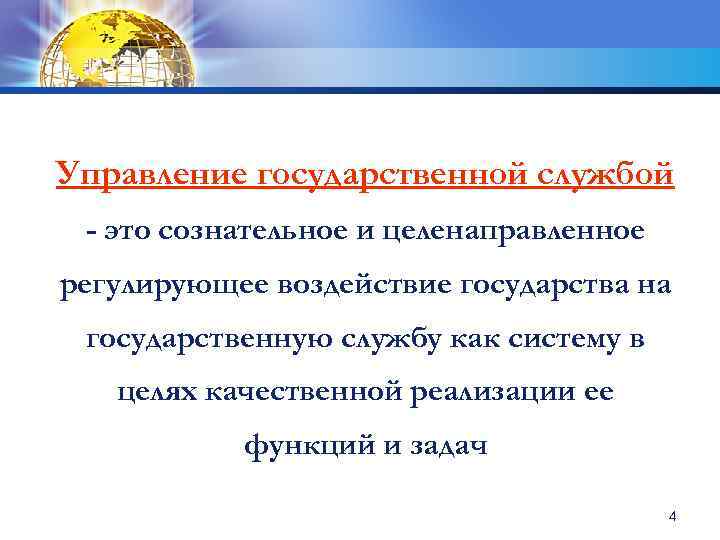 Управление государственной службой - это сознательное и целенаправленное регулирующее воздействие государства на государственную службу как систему в целях качественной реализации ее функций и задач

4